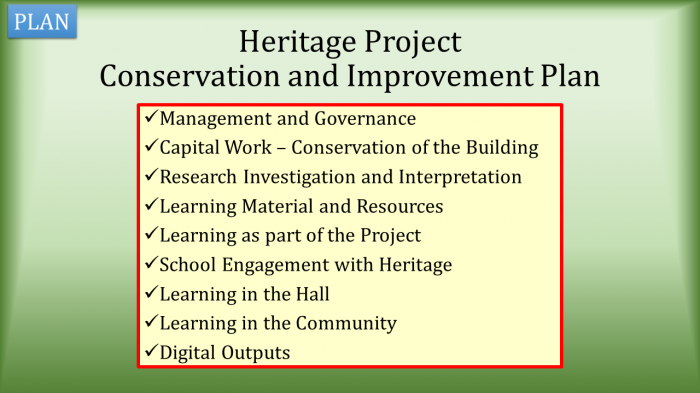 PLAN

Heritage Project
Conservation and Improvement Plan

✓Management and Governance
✓Capital Work – Conservation of the Building
✓Research Investigation and Interpretation
✓Learning Material and Resources
✓Learning as part of the Project
✓School Engagement with Heritage
✓Learning in the Hall
✓Learning in the Community
✓Digital Outputs